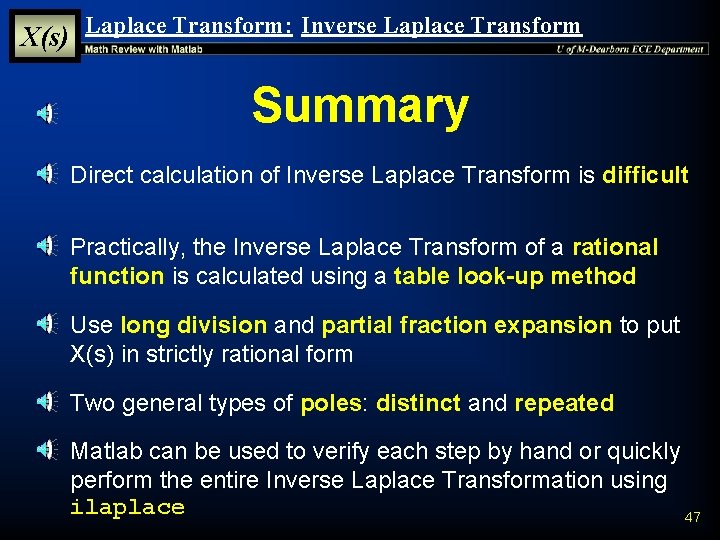 X(s) Laplace Transform: Inverse Laplace Transform

Math Review with Matlab

U of M-Dearborn ECE Department

Summary

Direct calculation of Inverse Laplace Transform is difficult

Practically, the Inverse Laplace Transform of a rational function is calculated using a table look-up method

Use long division and partial fraction expansion to put X(s) in strictly rational form

Two general types of poles: distinct and repeated

Matlab can be used to verify each step by hand or quickly perform the entire Inverse Laplace Transformation using ilaplace

47